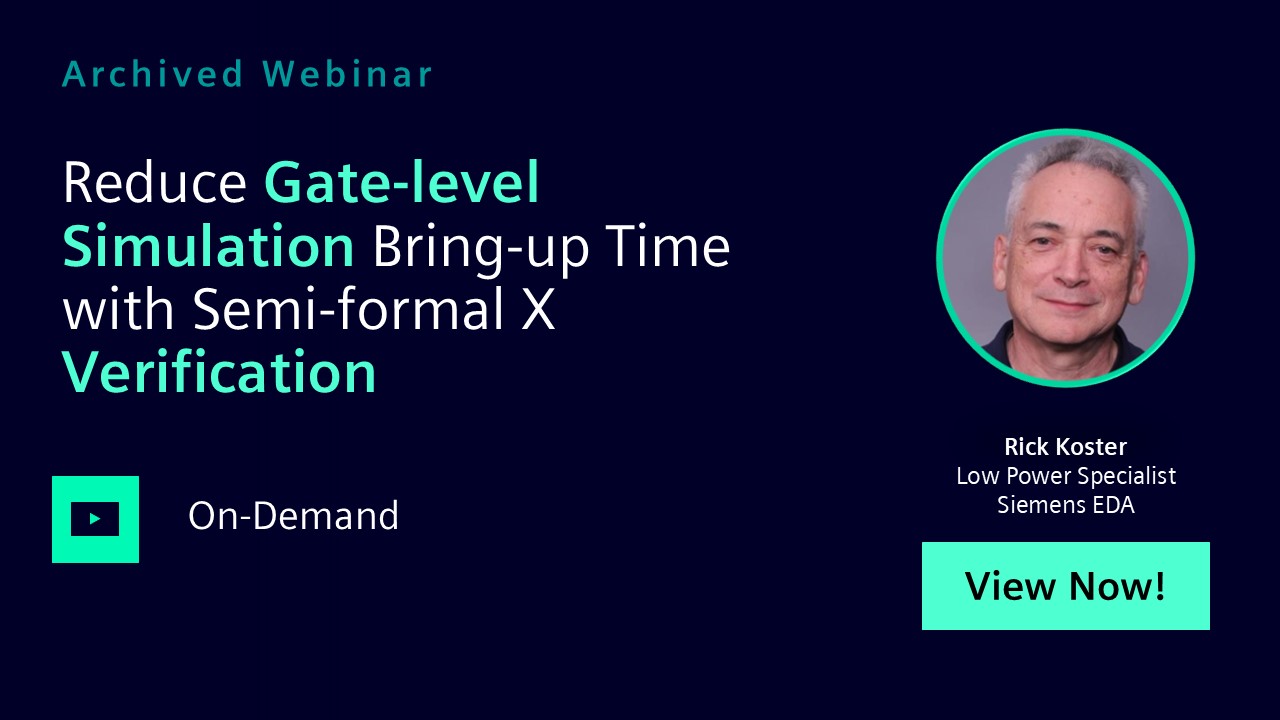 Archived Webinar

Reduce Gate-level Simulation Bring-up Time with Semi-formal X Verification

On-Demand

Rick Koster
Low Power Specialist
Siemens EDA

View Now!